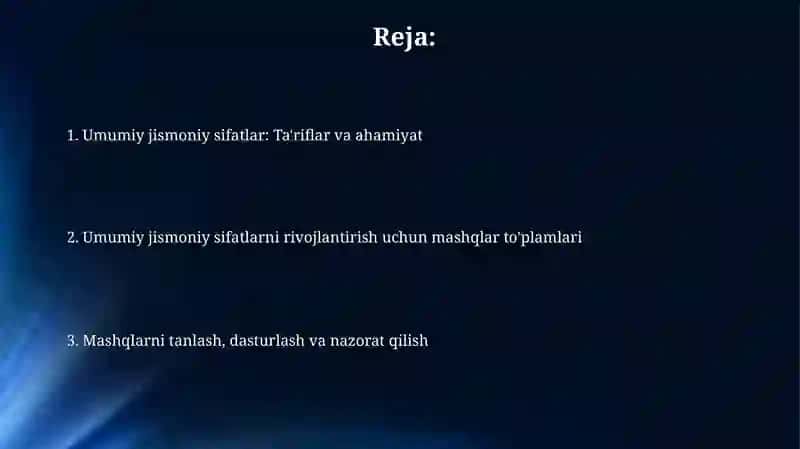 Reja:

1. Umumiy jismoniy sifatlar: Ta'riflar va ahamiyat

2. Umumiy jismoniy sifatlarni rivojlantirish uchun mashqlar to'plamlari

3. Mashqlarni tanlash, dasturlash va nazorat qilish